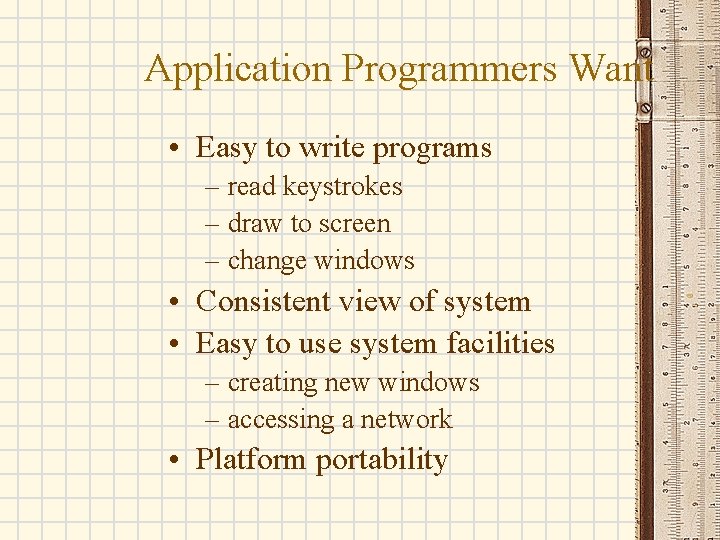 Application Programmers Want

• Easy to write programs
– read keystrokes
– draw to screen
– change windows
• Consistent view of system
• Easy to use system facilities
– creating new windows
– accessing a network
• Platform portability